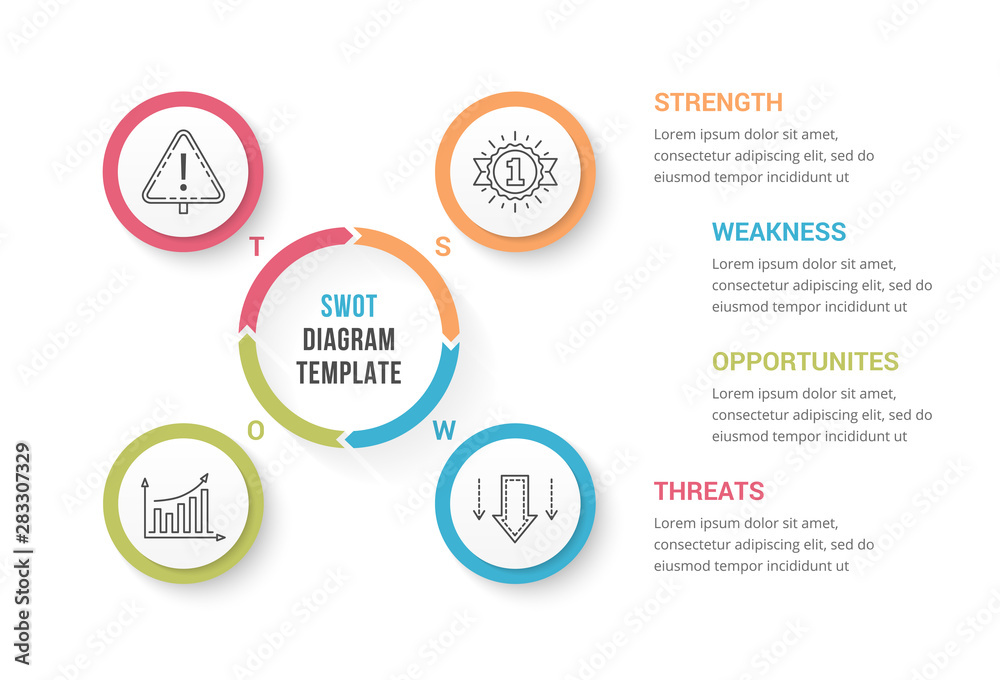 T

S

SWOT
DIAGRAM
TEMPLATE

O

W

1

STRENGTH
Lorem ipsum dolor sit amet, consectetur adipiscing elit, sed do eiusmod tempor incididunt ut

WEAKNESS
Lorem ipsum dolor sit amet, consectetur adipiscing elit, sed do eiusmod tempor incididunt ut

OPPORTUNITES
Lorem ipsum dolor sit amet, consectetur adipiscing elit, sed do eiusmod tempor incididunt ut

THREATS
Lorem ipsum dolor sit amet, consectetur adipiscing elit, sed do eiusmod tempor incididunt ut

Adobe Stock | #283307329